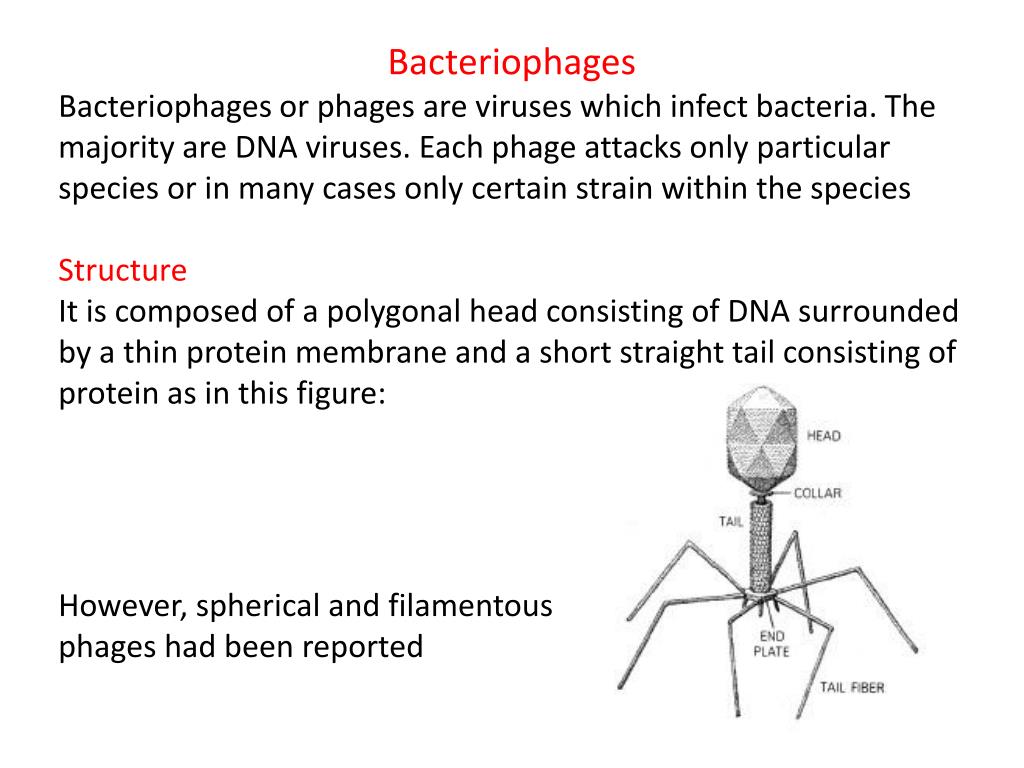 Bacteriophages

Bacteriophages or phages are viruses which infect bacteria. The majority are DNA viruses. Each phage attacks only particular species or in many cases only certain strain within the species

Structure

It is composed of a polygonal head consisting of DNA surrounded by a thin protein membrane and a short straight tail consisting of protein as in this figure:

HEAD

COLLAR

TAIL

END PLATE

TAIL FIBER

However, spherical and filamentous phages had been reported